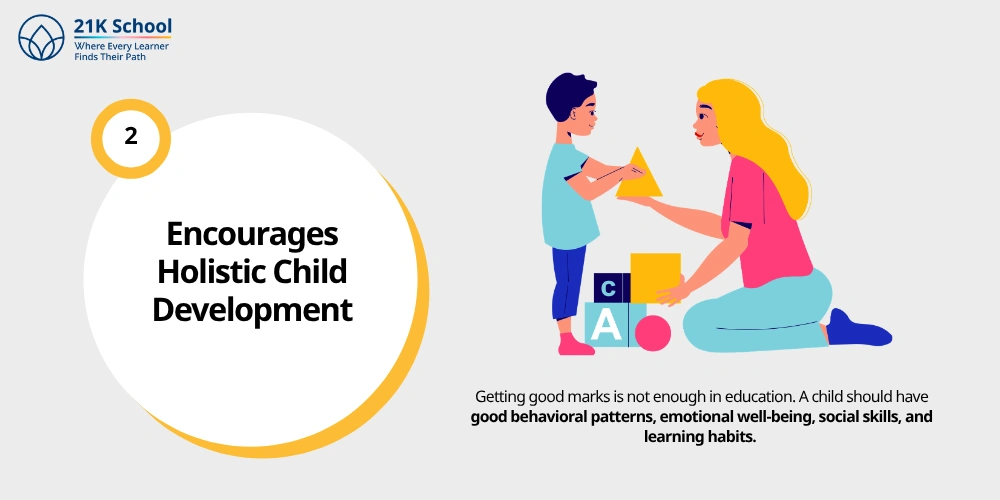 21K School
Where Every Learner
Finds Their Path

2

Encourages Holistic Child Development

C
A

Getting good marks is not enough in education. A child should have good behavioral patterns, emotional well-being, social skills, and learning habits.